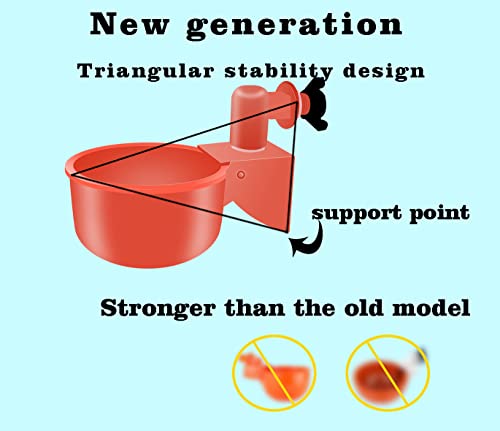 New generation

Triangular stability design

support point

Stronger than the old model